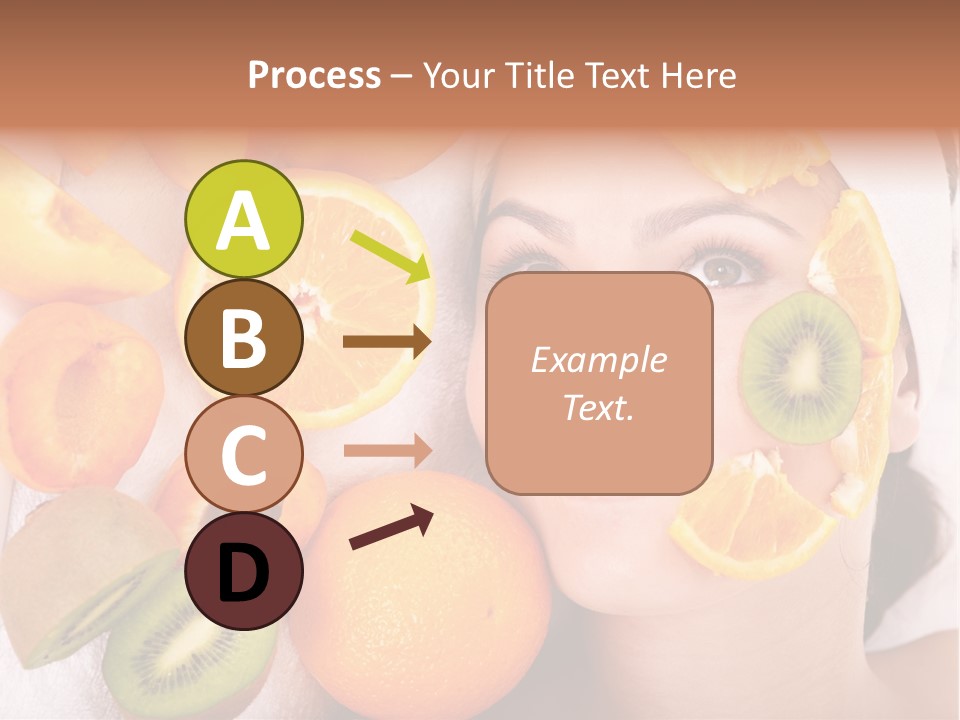 Process – Your Title Text Here

A

B

C

D

Example Text.